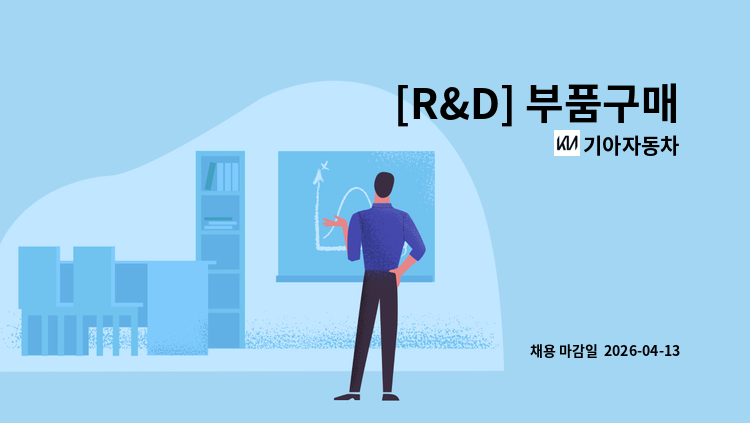 [R&D] 부품구매

KIA 기아자동차

채용 마감일 2026-04-13